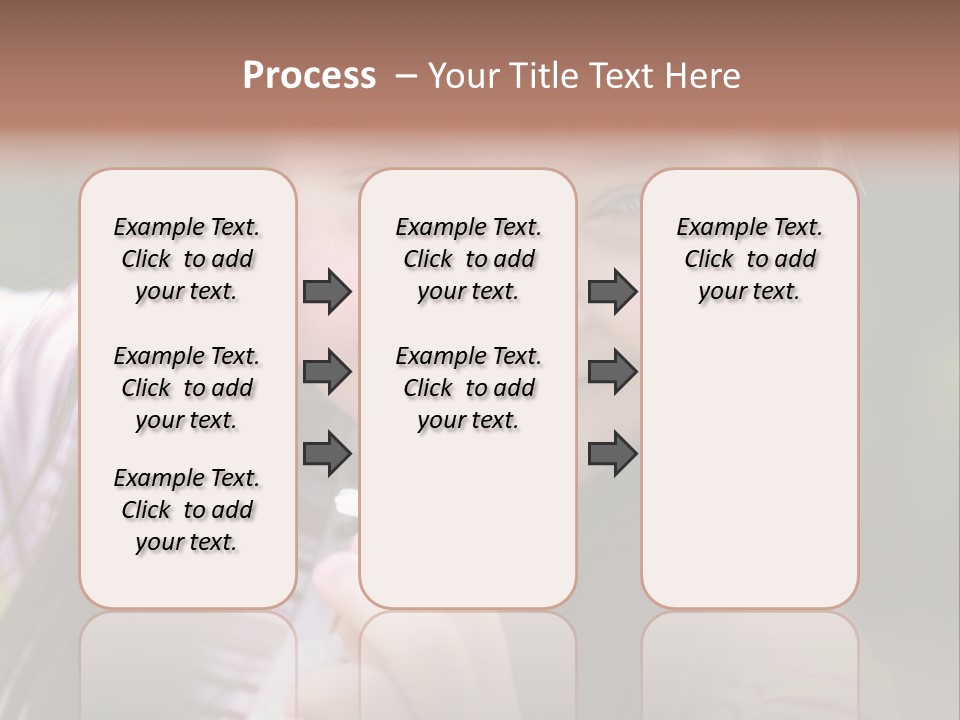 Process – Your Title Text Here

Example Text. Click to add your text.

Example Text. Click to add your text.

Example Text. Click to add your text.

Example Text. Click to add your text.

Example Text. Click to add your text.

Example Text. Click to add your text.